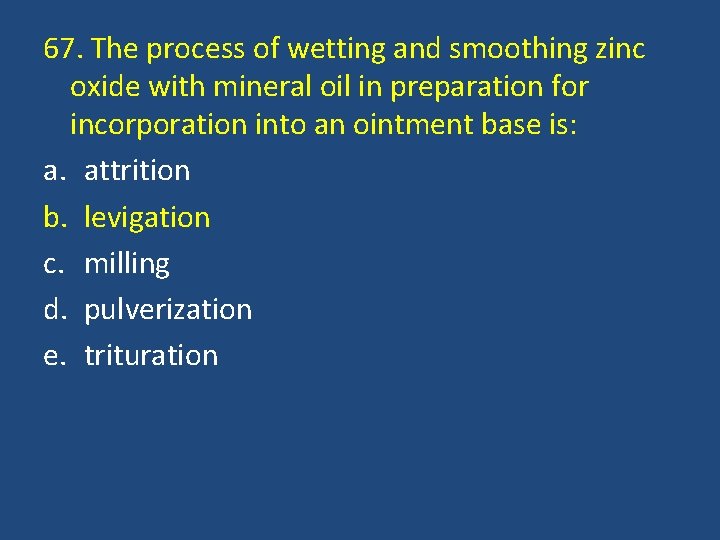 67. The process of wetting and smoothing zinc oxide with mineral oil in preparation for incorporation into an ointment base is:

a. attrition
b. levigation
c. milling
d. pulverization
e. trituration